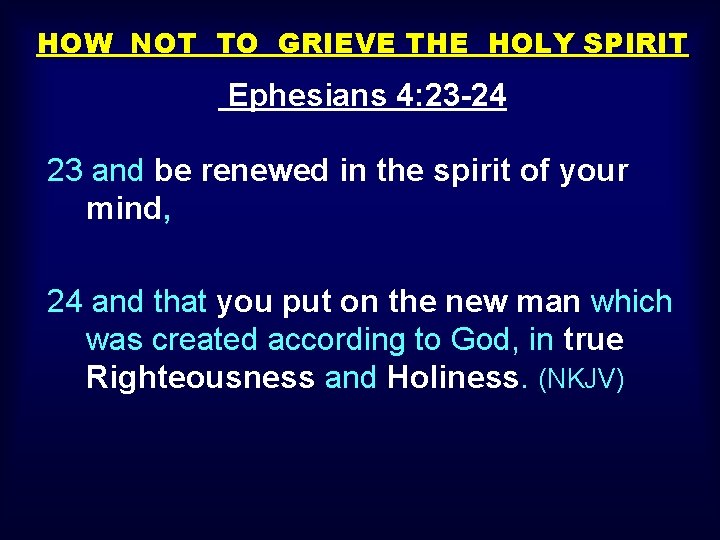 HOW NOT TO GRIEVE THE HOLY SPIRIT

Ephesians 4:23-24

23 and be renewed in the spirit of your mind,

24 and that you put on the new man which was created according to God, in true Righteousness and Holiness. (NKJV)